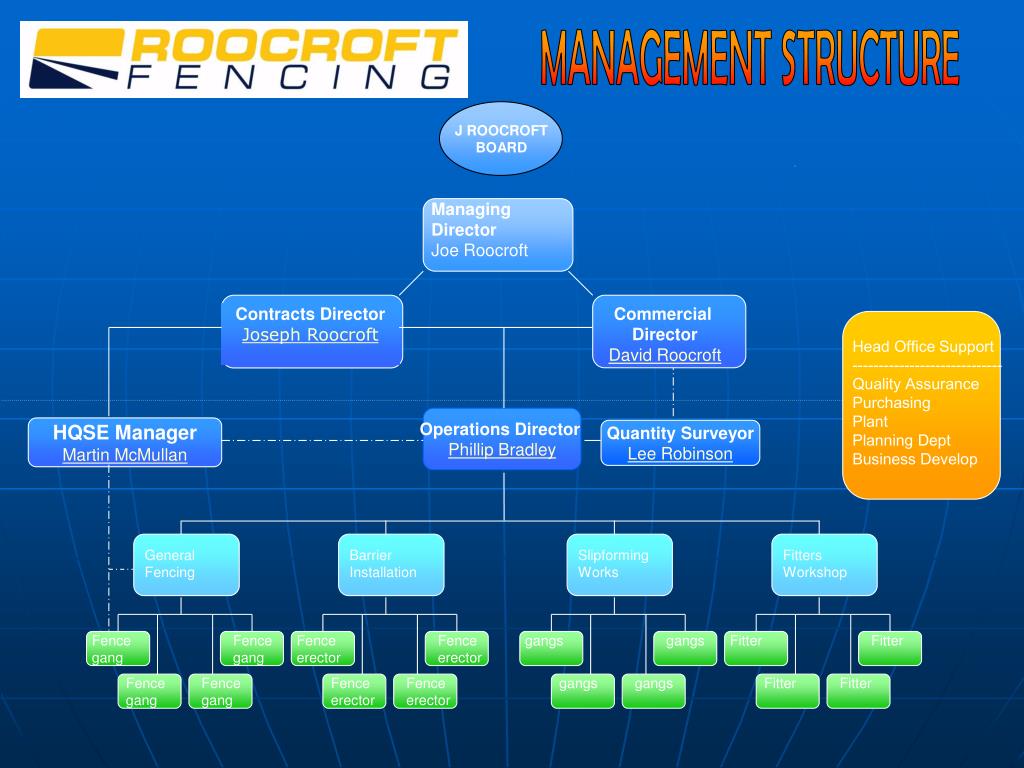 ROOCROFT FENCING

MANAGEMENT STRUCTURE

J ROOCROFT BOARD

Managing Director
Joe Roocroft

Contracts Director
Joseph Roocroft

Commercial Director
David Roocroft

Head Office Support
------------------------------
Quality Assurance
Purchasing
Plant
Planning Dept
Business Develop

HQSE Manager
Martin McMullan

Operations Director
Phillip Bradley

Quantity Surveyor
Lee Robinson

General Fencing

Barrier Installation

Slipforming Works

Fitters Workshop

Fence gang

Fence gang

Fence gang

Fence gang

Fence erector

Fence erector

Fence erector

Fence erector

gangs

gangs

gangs

gangs

Fitter

Fitter

Fitter

Fitter